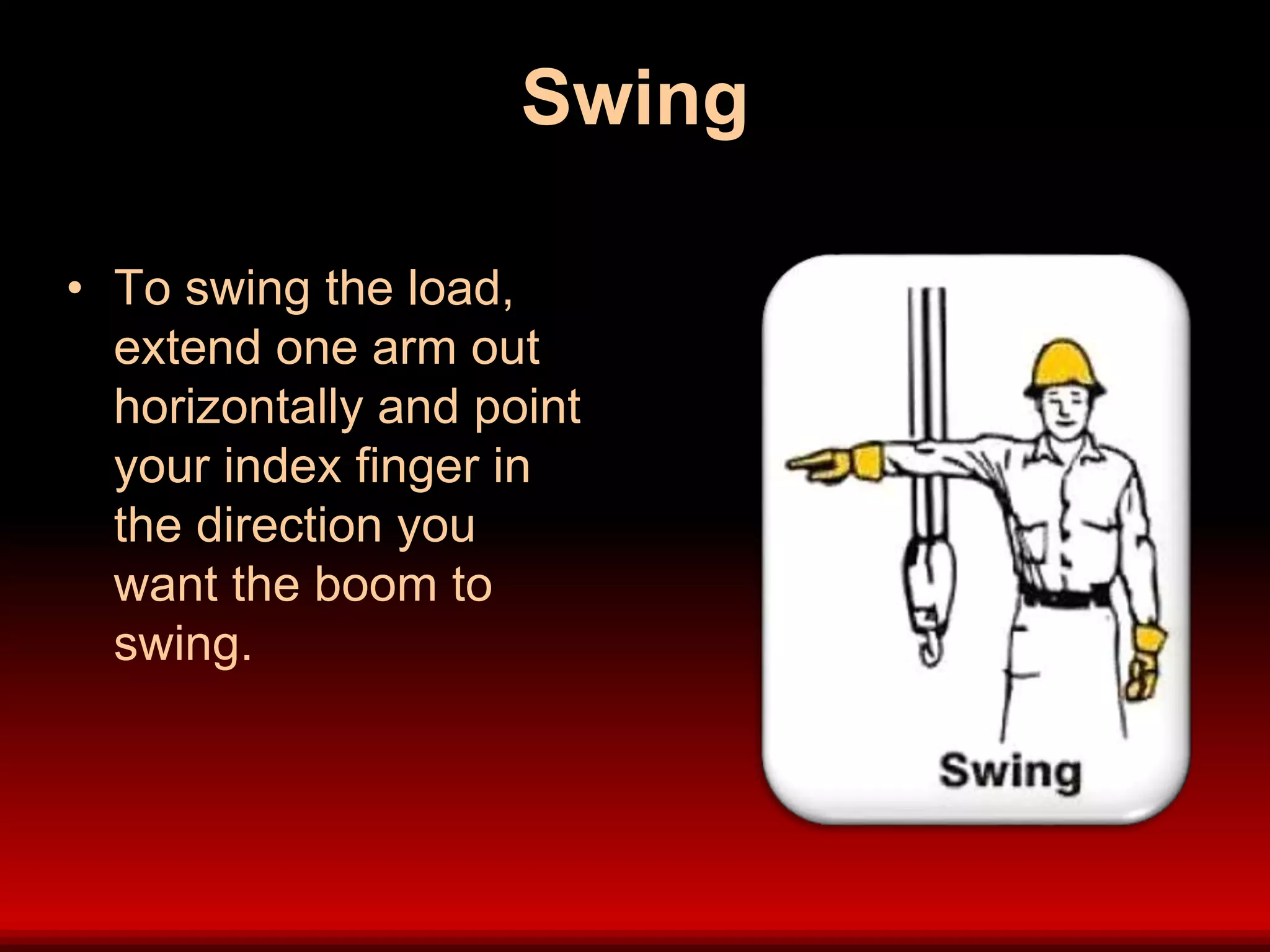 Swing

• To swing the load, extend one arm out horizontally and point your index finger in the direction you want the boom to swing.

Swing